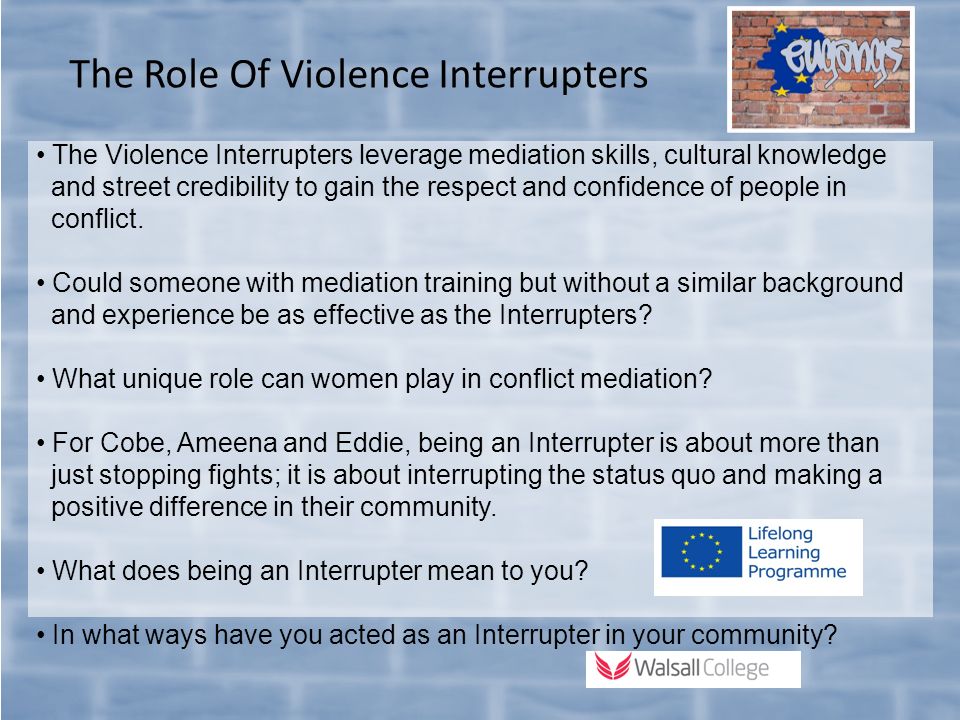 The Role Of Violence Interrupters

eugangs

• The Violence Interrupters leverage mediation skills, cultural knowledge and street credibility to gain the respect and confidence of people in conflict.

• Could someone with mediation training but without a similar background and experience be as effective as the Interrupters?

• What unique role can women play in conflict mediation?

• For Cobe, Ameena and Eddie, being an Interrupter is about more than just stopping fights; it is about interrupting the status quo and making a positive difference in their community.

• What does being an Interrupter mean to you?

Lifelong Learning Programme

• In what ways have you acted as an Interrupter in your community?

Walsall College